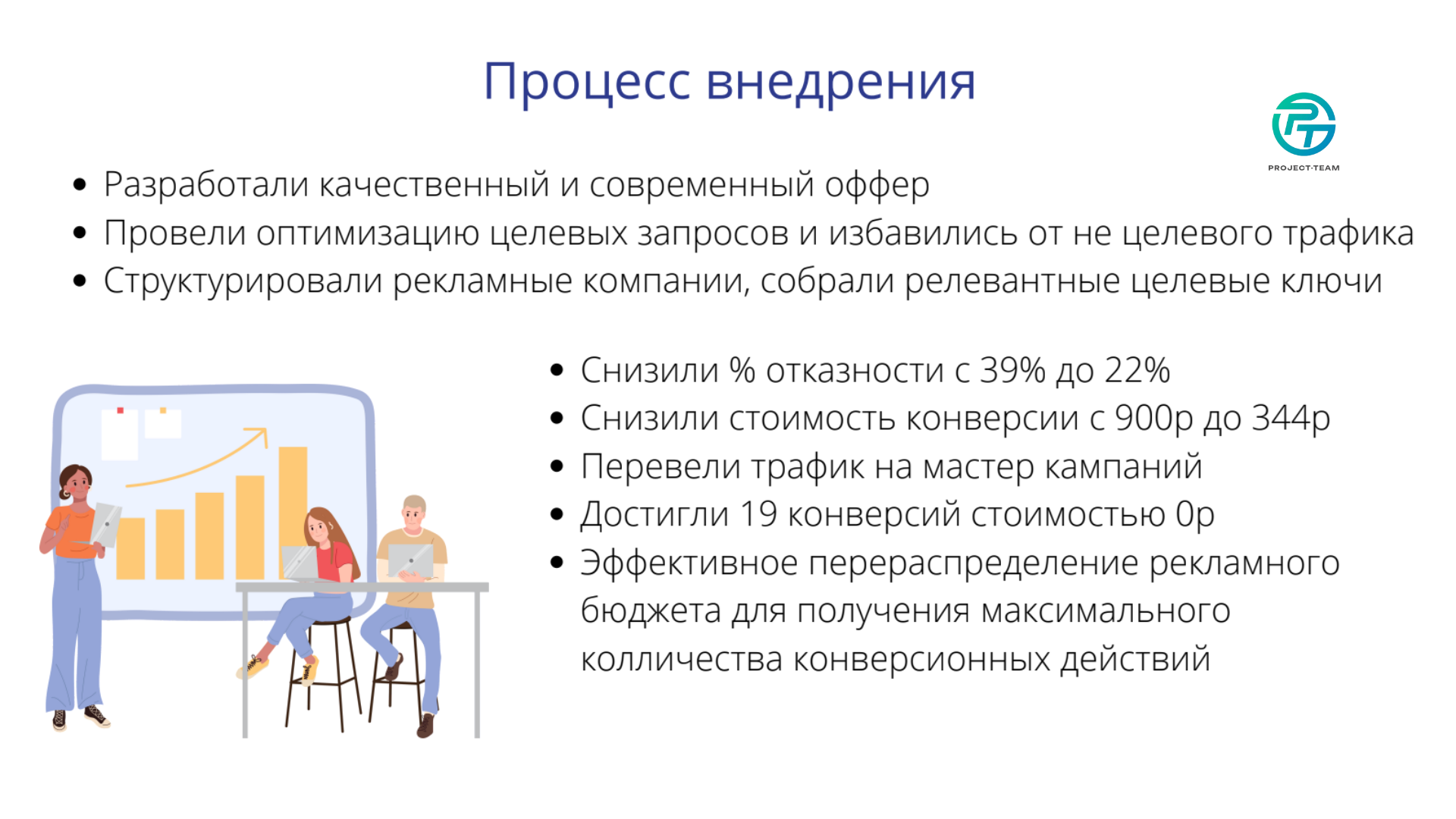 Процесс внедрения

PT
PROJECT-TEAM

• Разработали качественный и современный оффер
• Провели оптимизацию целевых запросов и избавились от не целевого трафика
• Структурировали рекламные компании, собрали релевантные целевые ключи

• Снизили % отказности с 39% до 22%
• Снизили стоимость конверсии с 900р до 344р
• Перевели трафик на мастер кампаний
• Достигли 19 конверсий стоимостью 0р
• Эффективное перераспределение рекламного бюджета для получения максимального колличества конверсионных действий